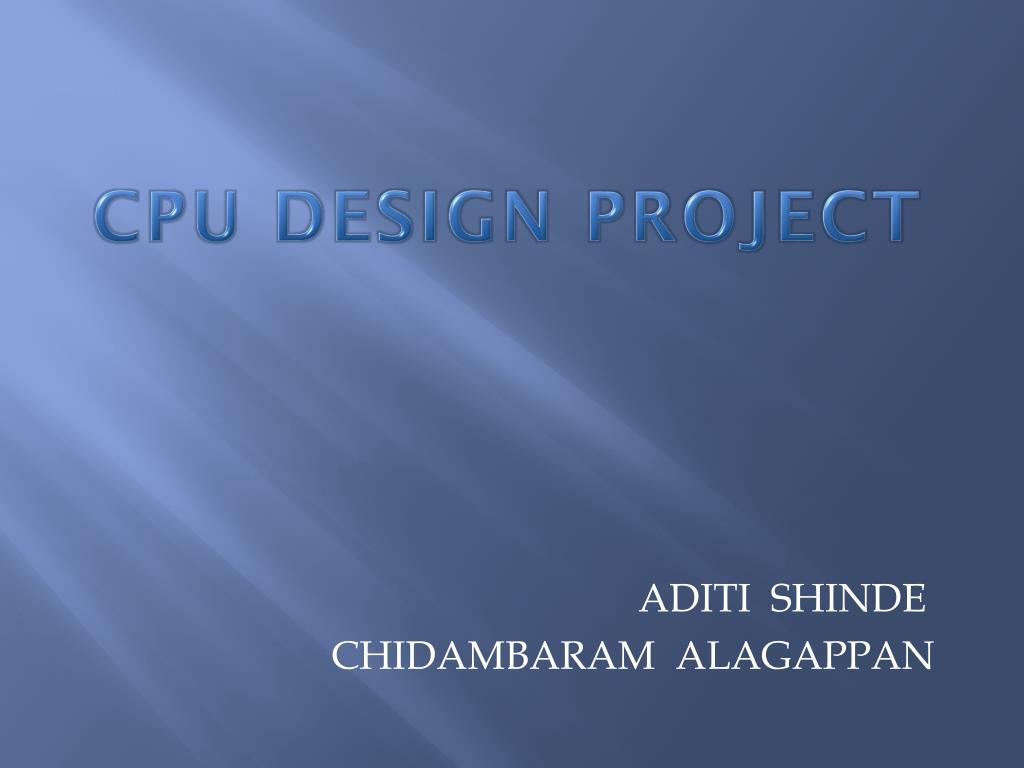 CPU DESIGN PROJECT

ADITI SHINDE
CHIDAMBARAM ALAGAPPAN